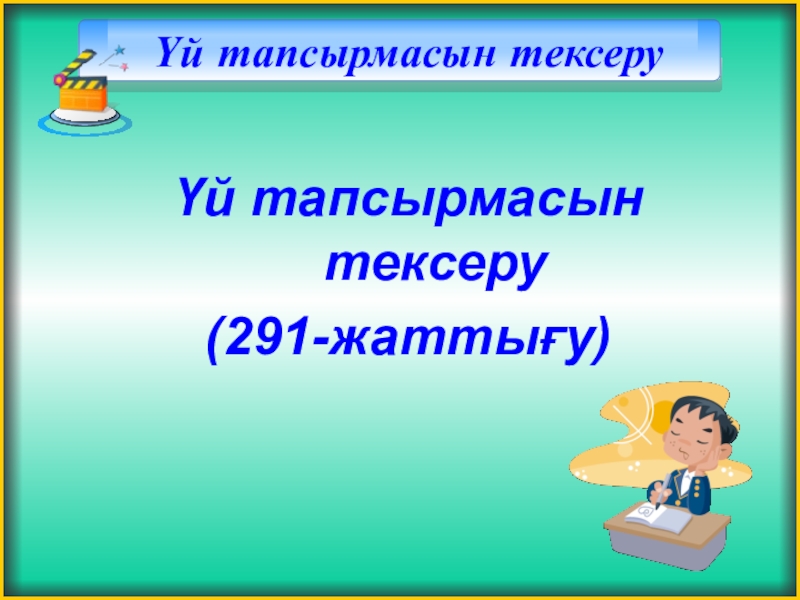 Үй тапсырмасын тексеру

Үй тапсырмасын тексеру
(291-жаттығу)